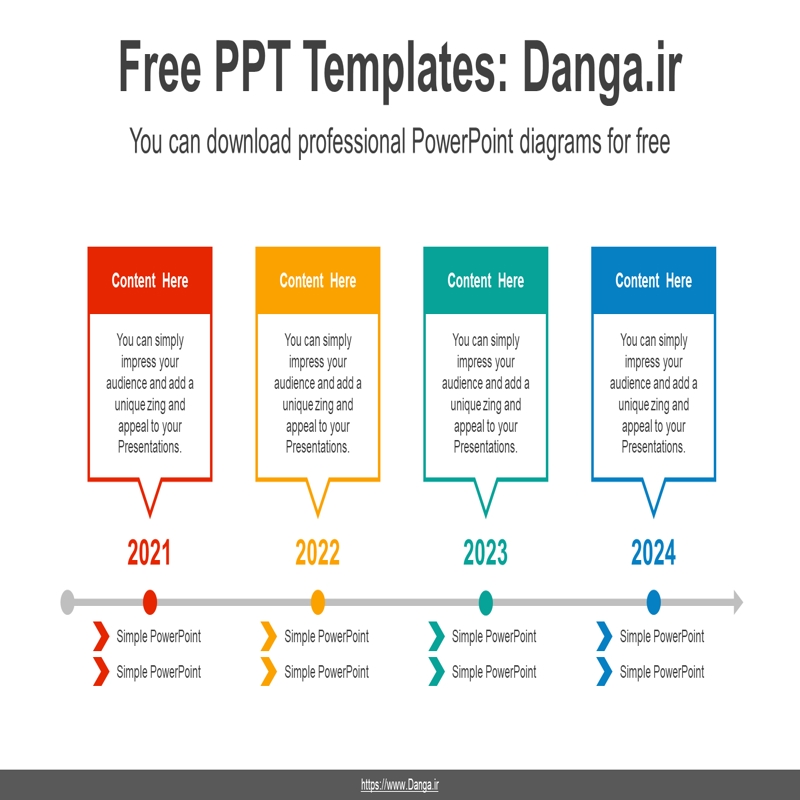 Free PPT Templates: Danga.ir

You can download professional PowerPoint diagrams for free

Content Here

You can simply impress your audience and add a unique zing and appeal to your Presentations.

2021

Simple PowerPoint

Simple PowerPoint

Content Here

You can simply impress your audience and add a unique zing and appeal to your Presentations.

2022

Simple PowerPoint

Simple PowerPoint

Content Here

You can simply impress your audience and add a unique zing and appeal to your Presentations.

2023

Simple PowerPoint

Simple PowerPoint

Content Here

You can simply impress your audience and add a unique zing and appeal to your Presentations.

2024

Simple PowerPoint

Simple PowerPoint

https://www.Danga.ir